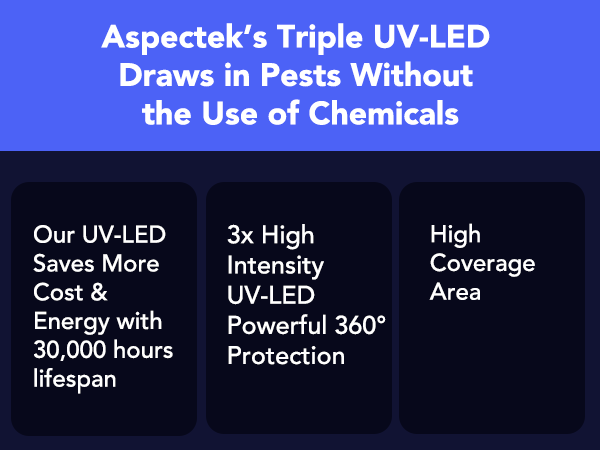 Aspectek's Triple UV-LED Draws in Pests Without the Use of Chemicals

Our UV-LED Saves More Cost & Energy with 30,000 hours lifespan

3x High Intensity UV-LED Powerful 360° Protection

High Coverage Area